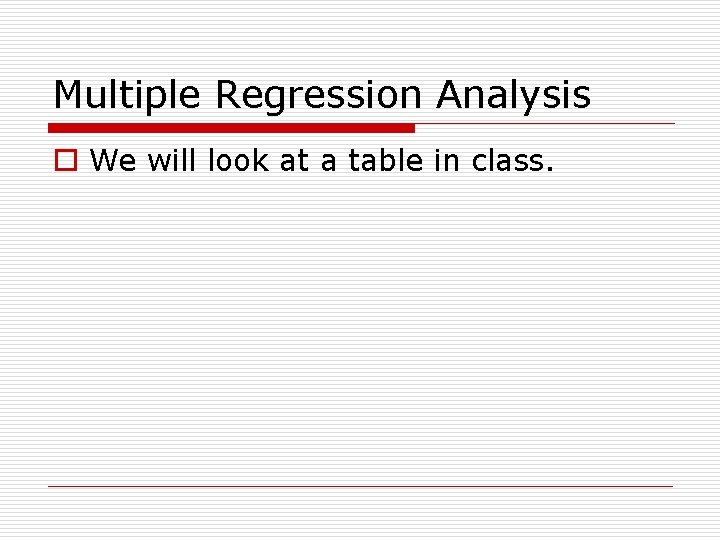 Multiple Regression Analysis

We will look at a table in class.